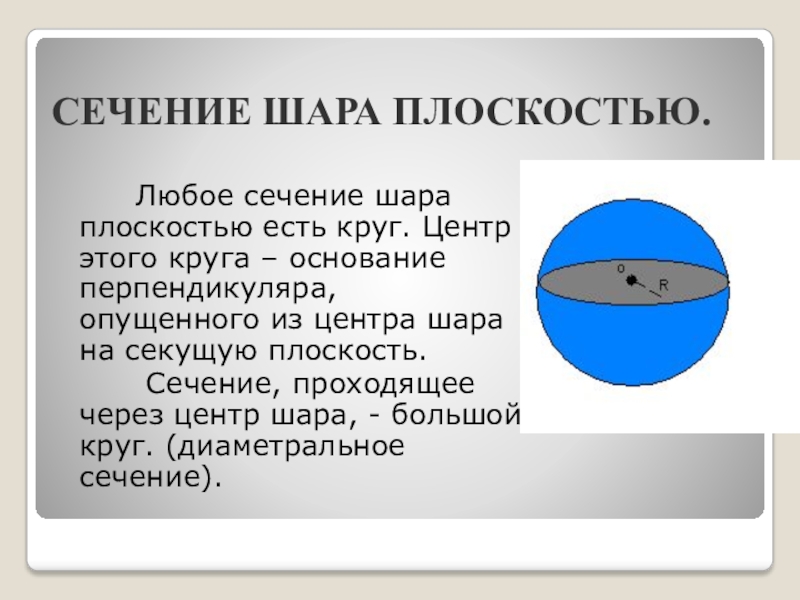 СЕЧЕНИЕ ШАРА ПЛОСКОСТЬЮ.

Любое сечение шара плоскостью есть круг. Центр этого круга – основание перпендикуляра, опущенного из центра шара на секущую плоскость.

Сечение, проходящее через центр шара, - большой круг. (диаметральное сечение).

o

R